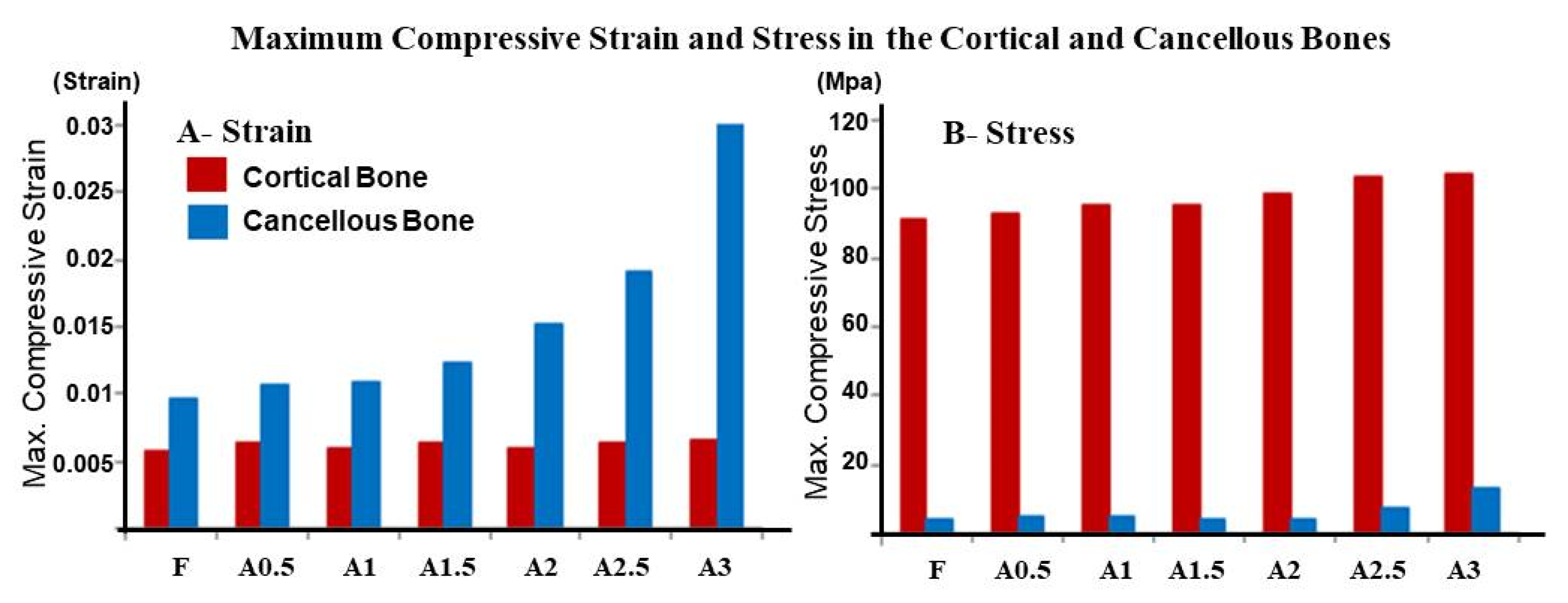 Maximum Compressive Strain and Stress in the Cortical and Cancellous Bones

(Strain)

A- Strain

Cortical Bone

Cancellous Bone

Max. Compressive Strain

0.03
0.025
0.02
0.015
0.01
0.005

F A0.5 A1 A1.5 A2 A2.5 A3

(Mpa)

B- Stress

Max. Compressive Stress

120
100
80
60
40
20

F A0.5 A1 A1.5 A2 A2.5 A3